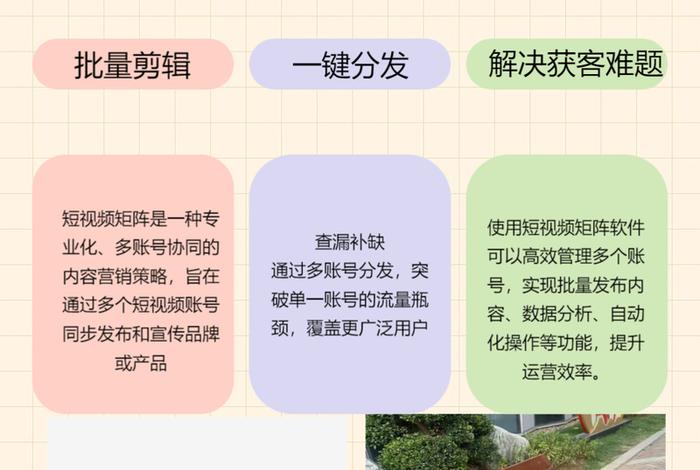 批量剪辑

一键分发

解决获客难题

短视频矩阵是一种专业化、多账号协同的内容营销策略，旨在通过多个短视频账号同步发布和宣传品牌或产品

查漏补缺
通过多账号分发，突破单一账号的流量瓶颈，覆盖更广泛用户

使用短视频矩阵软件可以高效管理多个账号，实现批量发布内容、数据分析、自动化操作等功能，提升运营效率。